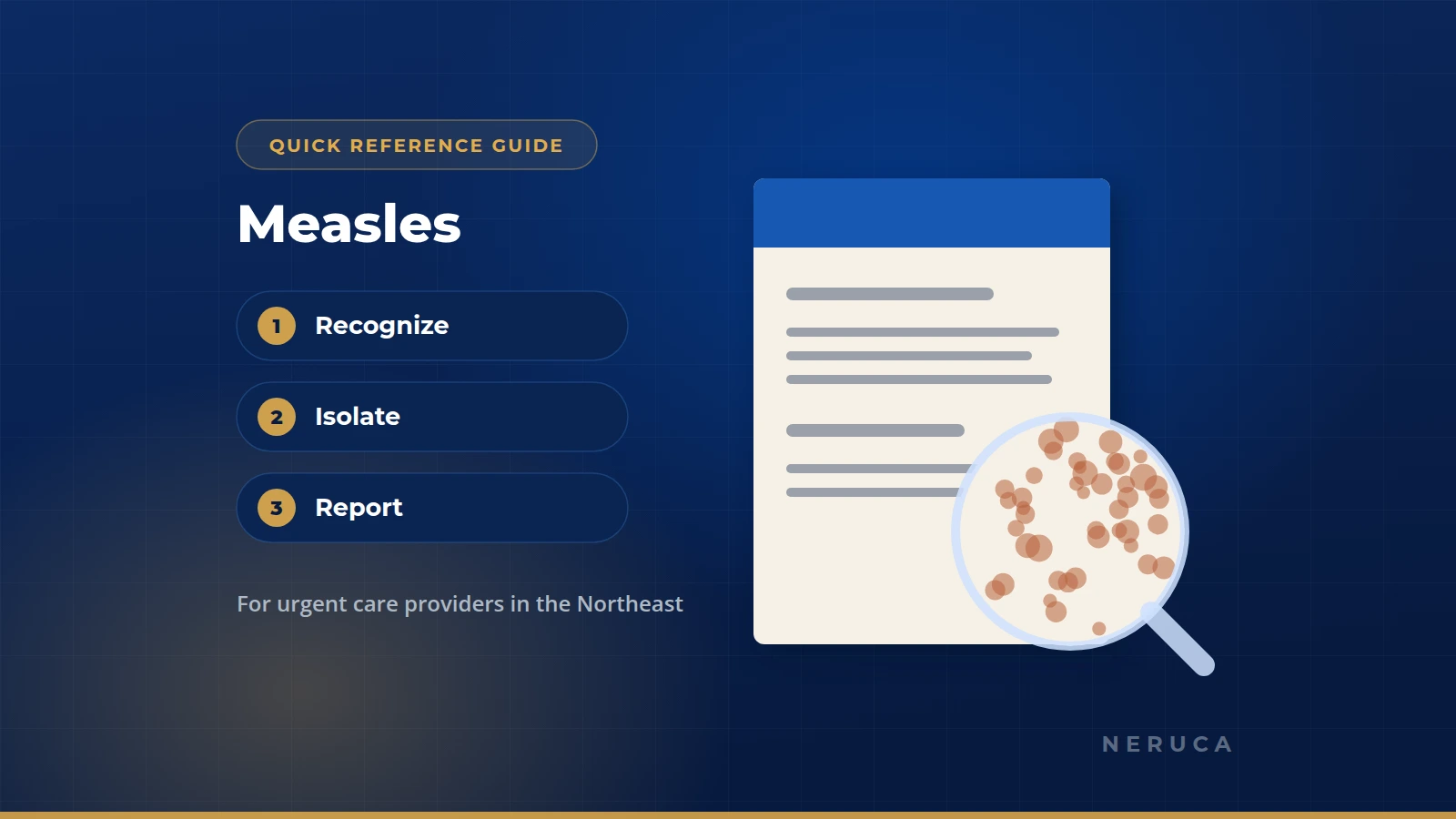 QUICK REFERENCE GUIDE

Measles

1 Recognize

2 Isolate

3 Report

For urgent care providers in the Northeast

NERUCA